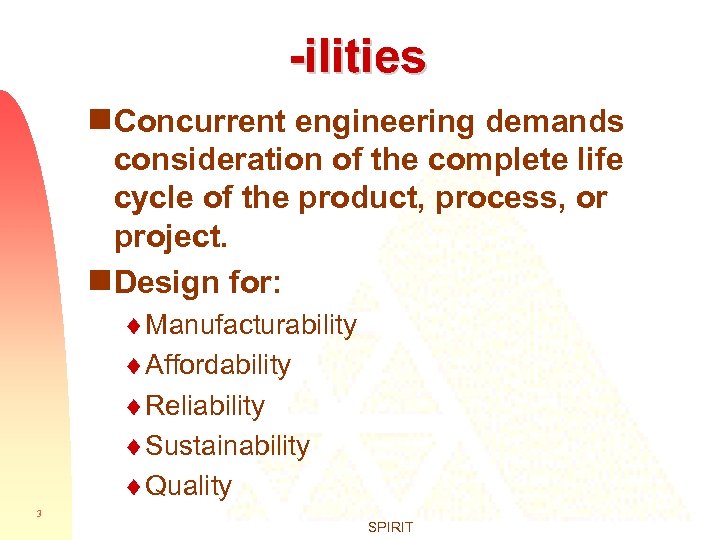 -ilities

Concurrent engineering demands consideration of the complete life cycle of the product, process, or project.

Design for:

Manufacturability

Affordability

Reliability

Sustainability

Quality

3

SPIRIT